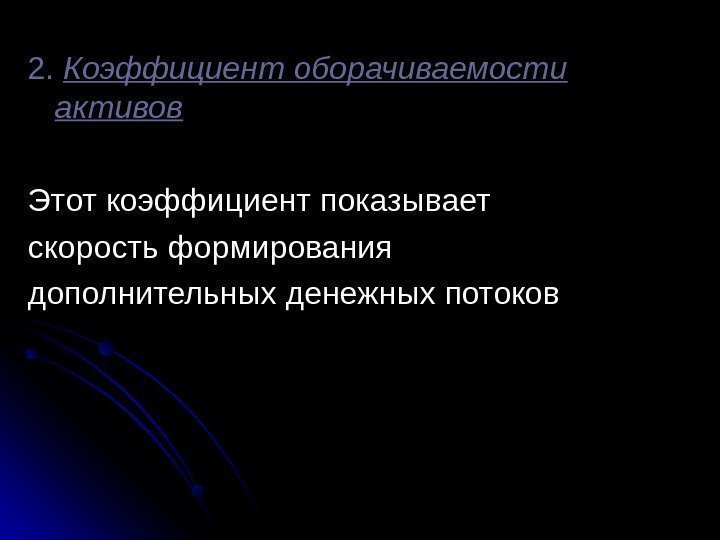 2. Коэффициент оборачиваемости активов

Этот коэффициент показывает скорость формирования дополнительных денежных потоков